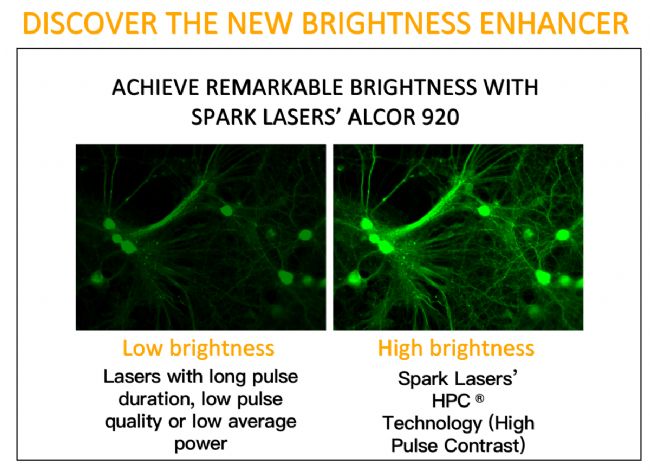 DISCOVER THE NEW BRIGHTNESS ENHANCER

ACHIEVE REMARKABLE BRIGHTNESS WITH SPARK LASERS' ALCOR 920

Low brightness

Lasers with long pulse duration, low pulse quality or low average power

High brightness

Spark Lasers' HPC ® Technology (High Pulse Contrast)